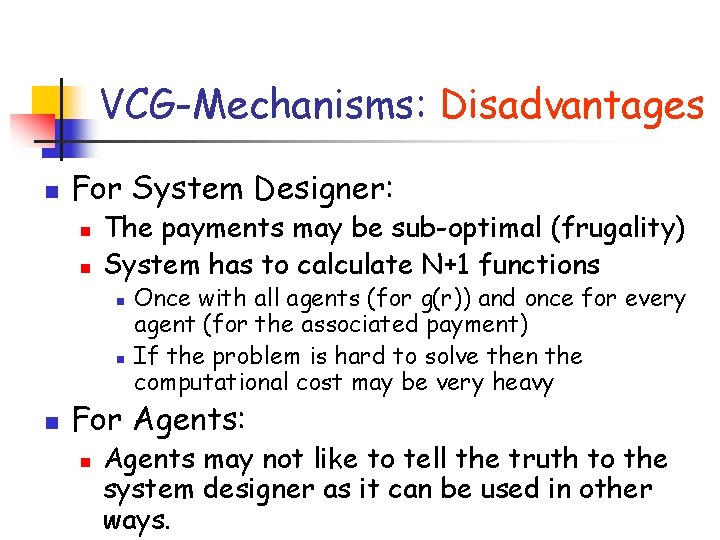 VCG-Mechanisms: Disadvantages

For System Designer:

The payments may be sub-optimal (frugality)

System has to calculate N+1 functions

Once with all agents (for g(r)) and once for every agent (for the associated payment)

If the problem is hard to solve then the computational cost may be very heavy

For Agents:

Agents may not like to tell the truth to the system designer as it can be used in other ways.